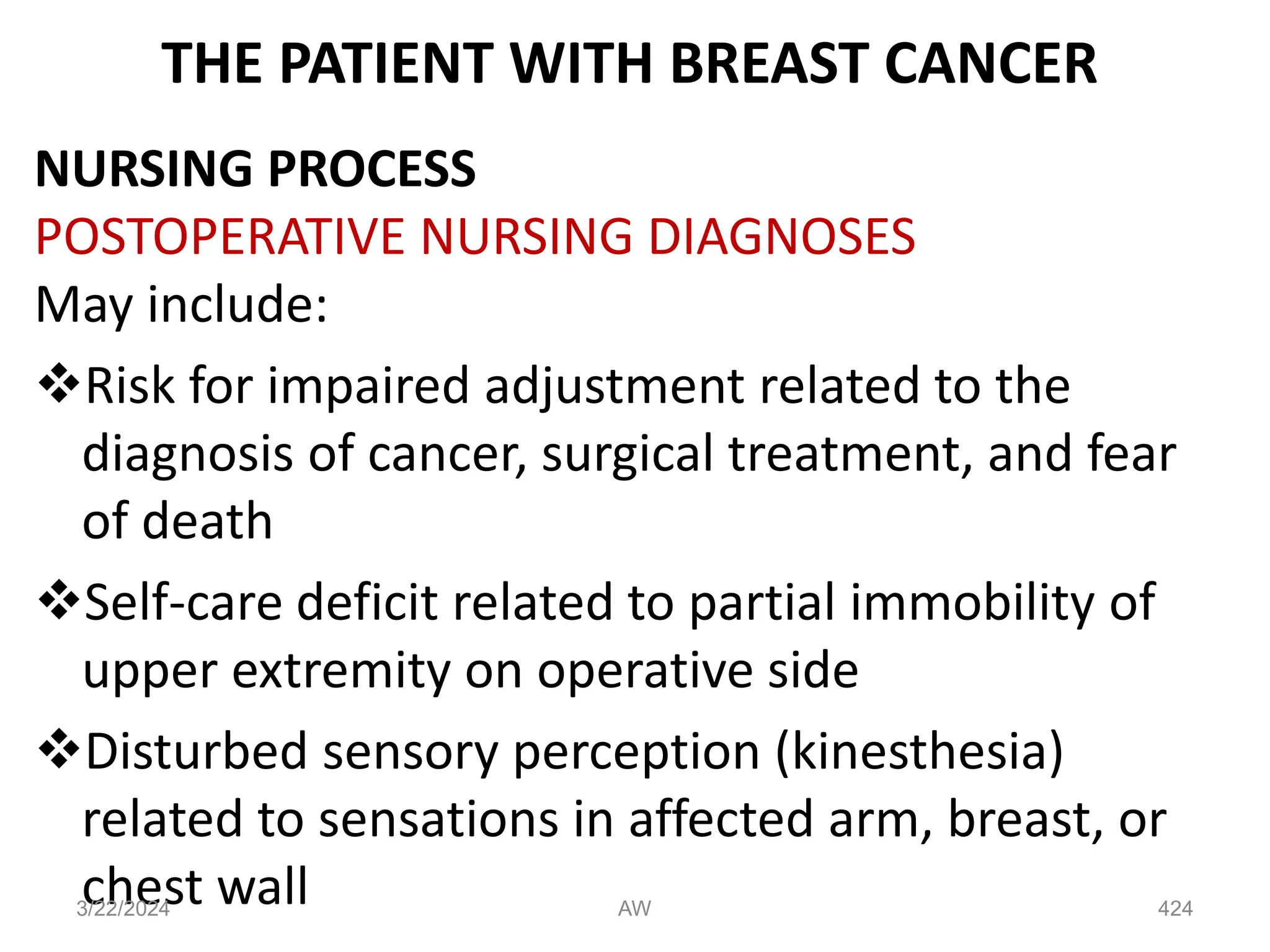 THE PATIENT WITH BREAST CANCER

NURSING PROCESS

POSTOPERATIVE NURSING DIAGNOSES

May include:

❖Risk for impaired adjustment related to the diagnosis of cancer, surgical treatment, and fear of death

❖Self-care deficit related to partial immobility of upper extremity on operative side

❖Disturbed sensory perception (kinesthesia) related to sensations in affected arm, breast, or chest wall

3/22/2024

AW

424